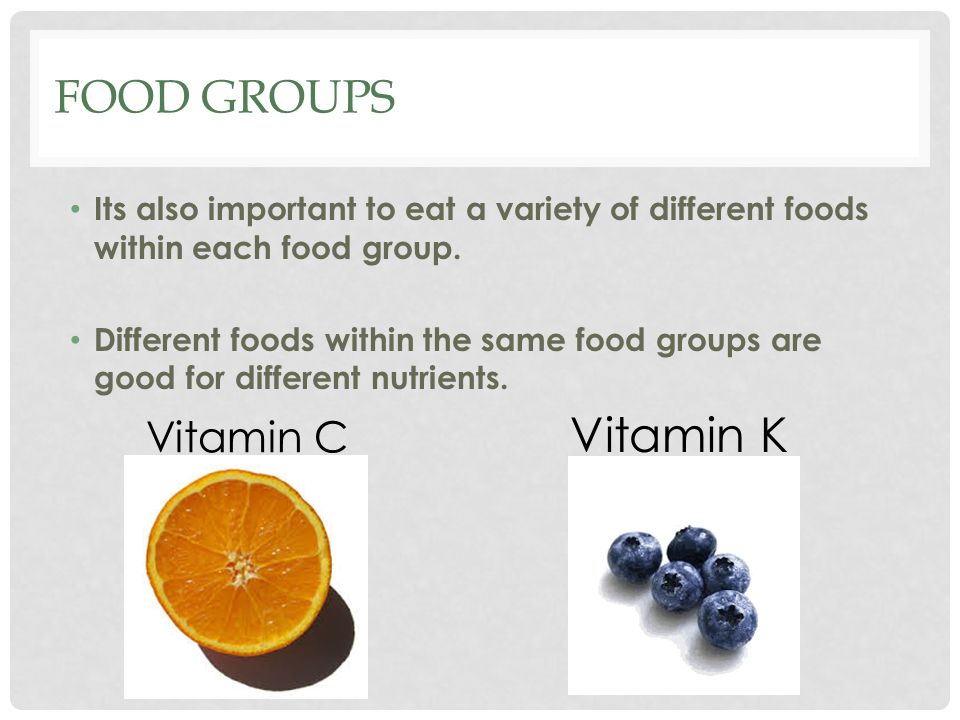 FOOD GROUPS

• Its also important to eat a variety of different foods within each food group.

• Different foods within the same food groups are good for different nutrients.

Vitamin C

Vitamin K